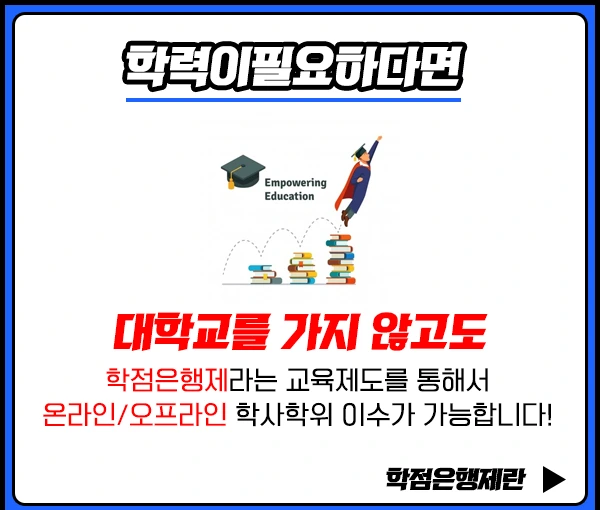 학력이필요하다면

Empowering Education

대학교를 가지 않고도

학점은행제라는 교육제도를 통해서
온라인/오프라인 학사학위 이수가 가능합니다!

학점은행제란 ▶